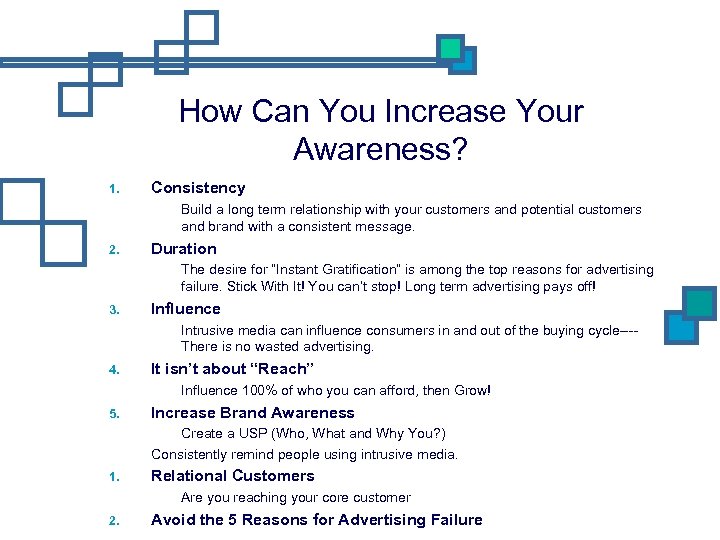 How Can You Increase Your Awareness?

1. Consistency

Build a long term relationship with your customers and potential customers and brand with a consistent message.

2. Duration

The desire for "Instant Gratification" is among the top reasons for advertising failure. Stick With It! You can't stop! Long term advertising pays off!

3. Influence

Intrusive media can influence consumers in and out of the buying cycle--- There is no wasted advertising.

4. It isn't about "Reach"

Influence 100% of who you can afford, then Grow!

5. Increase Brand Awareness

Create a USP (Who, What and Why You?)

Consistently remind people using intrusive media.

1. Relational Customers

Are you reaching your core customer

2. Avoid the 5 Reasons for Advertising Failure